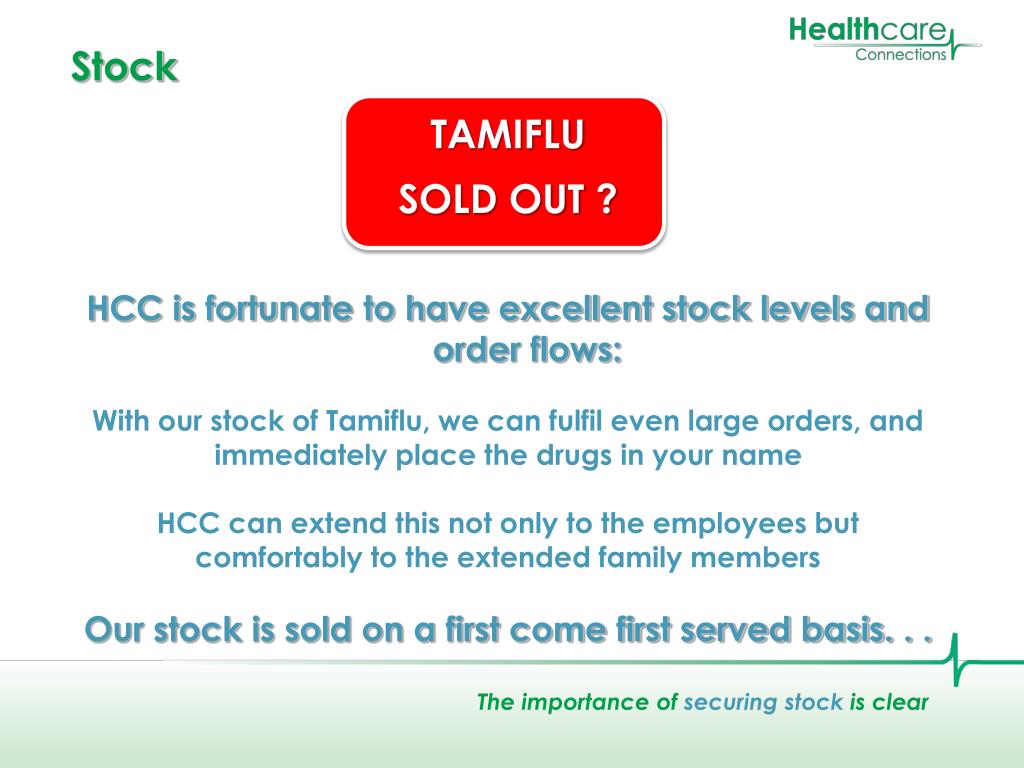 Healthcare
Connections

Stock

TAMIFLU

SOLD OUT ?

HCC is fortunate to have excellent stock levels and order flows:

With our stock of Tamiflu, we can fulfil even large orders, and immediately place the drugs in your name

HCC can extend this not only to the employees but comfortably to the extended family members

Our stock is sold on a first come first served basis. . .

The importance of securing stock is clear